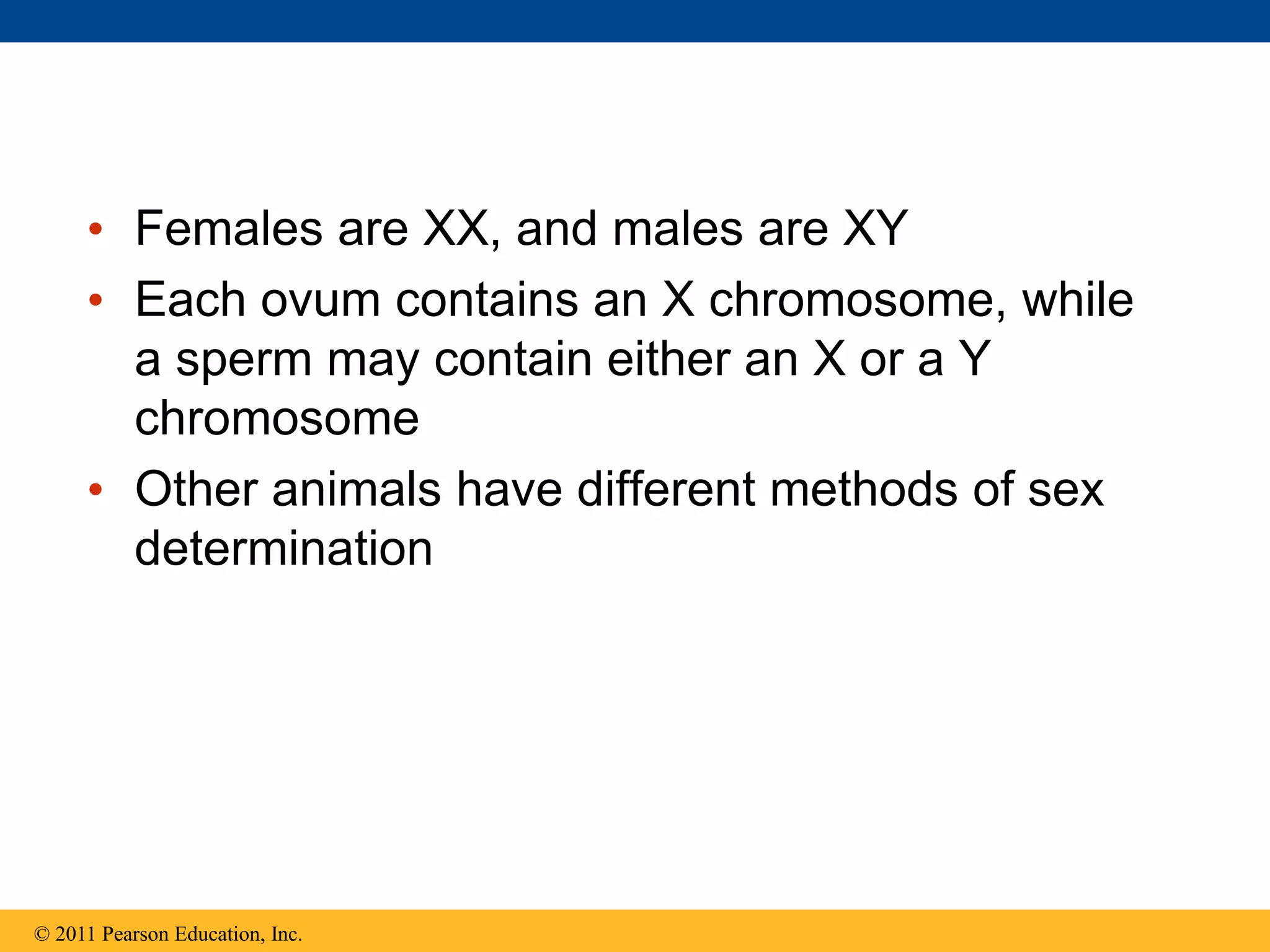 • Females are XX, and males are XY
• Each ovum contains an X chromosome, while a sperm may contain either an X or a Y chromosome
• Other animals have different methods of sex determination

© 2011 Pearson Education, Inc.